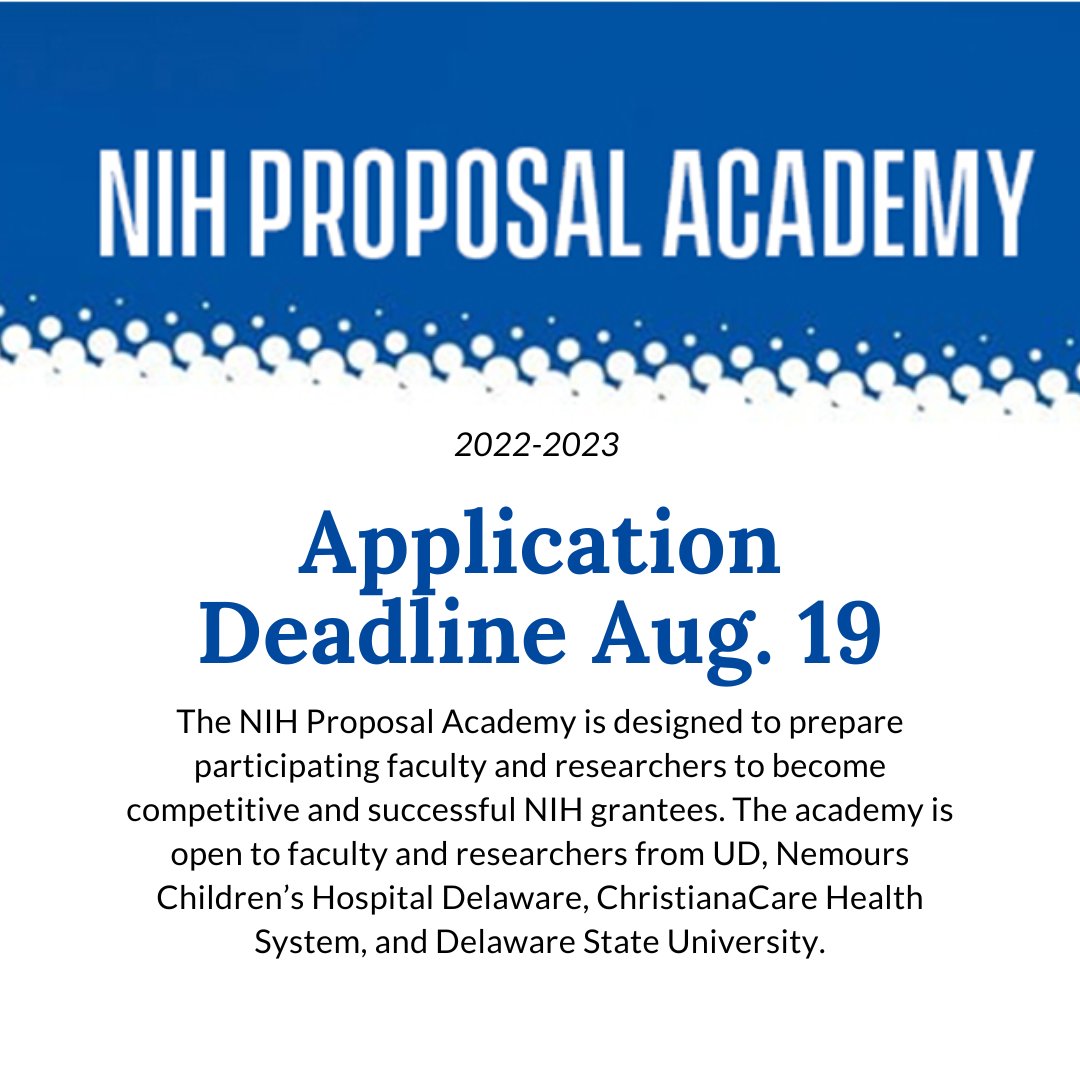 NIH PROPOSAL ACADEMY

2022-2023

Application Deadline Aug. 19

The NIH Proposal Academy is designed to prepare participating faculty and researchers to become competitive and successful NIH grantees. The academy is open to faculty and researchers from UD, Nemours Children's Hospital Delaware, ChristianaCare Health System, and Delaware State University.